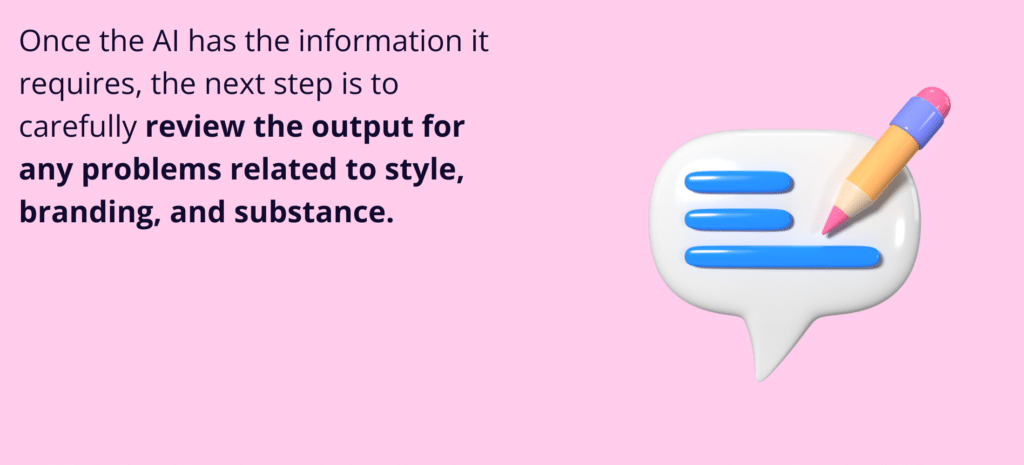 Once the AI has the information it requires, the next step is to carefully review the output for any problems related to style, branding, and substance.